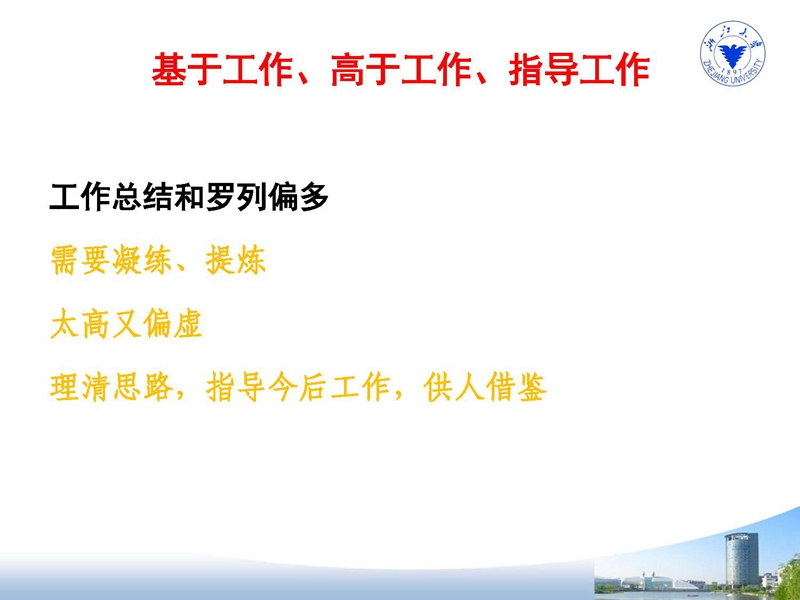 基于工作、高于工作、指导工作

浙江大学
1897
ZHEJIANG UNIVERSITY

工作总结和罗列偏多

需要凝练、提炼

太高又偏虚

理清思路，指导今后工作，供人借鉴